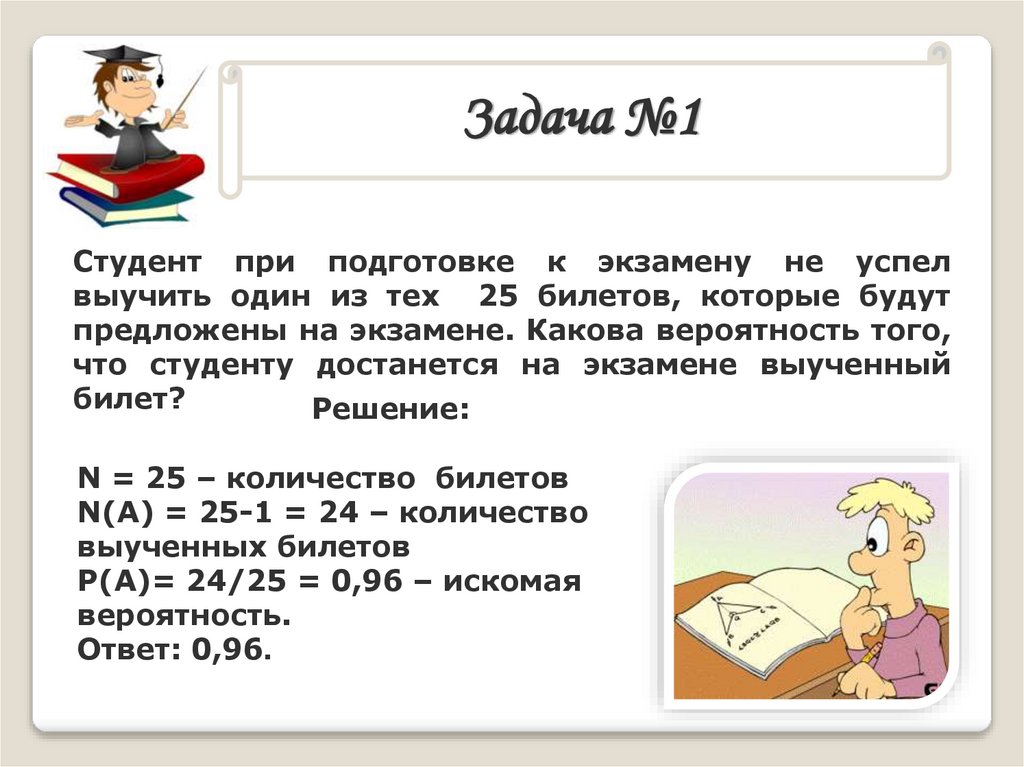 Задача №1

Студент при подготовке к экзамену не успел выучить один из тех 25 билетов, которые будут предложены на экзамене. Какова вероятность того, что студенту достанется на экзамене выученный билет?

Решение:

N = 25 – количество билетов
N(A) = 25-1 = 24 – количество выученных билетов
P(A)= 24/25 = 0,96 – искомая вероятность.
Ответ: 0,96.